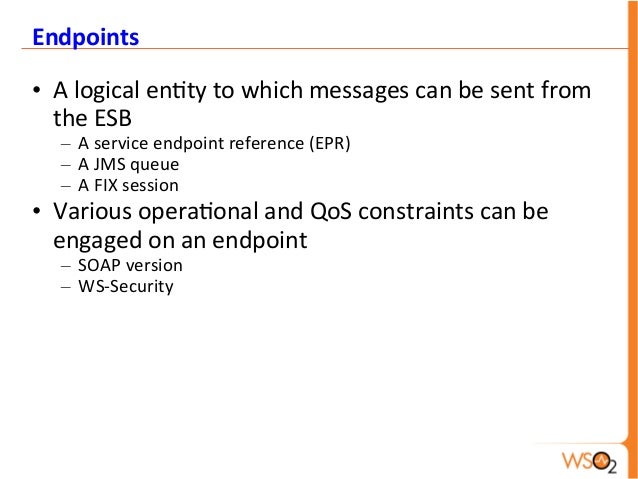 Endpoints

• A logical entity to which messages can be sent from the ESB
– A service endpoint reference (EPR)
– A JMS queue
– A FIX session
• Various operational and QoS constraints can be engaged on an endpoint
– SOAP version
– WS-Security

WSO2